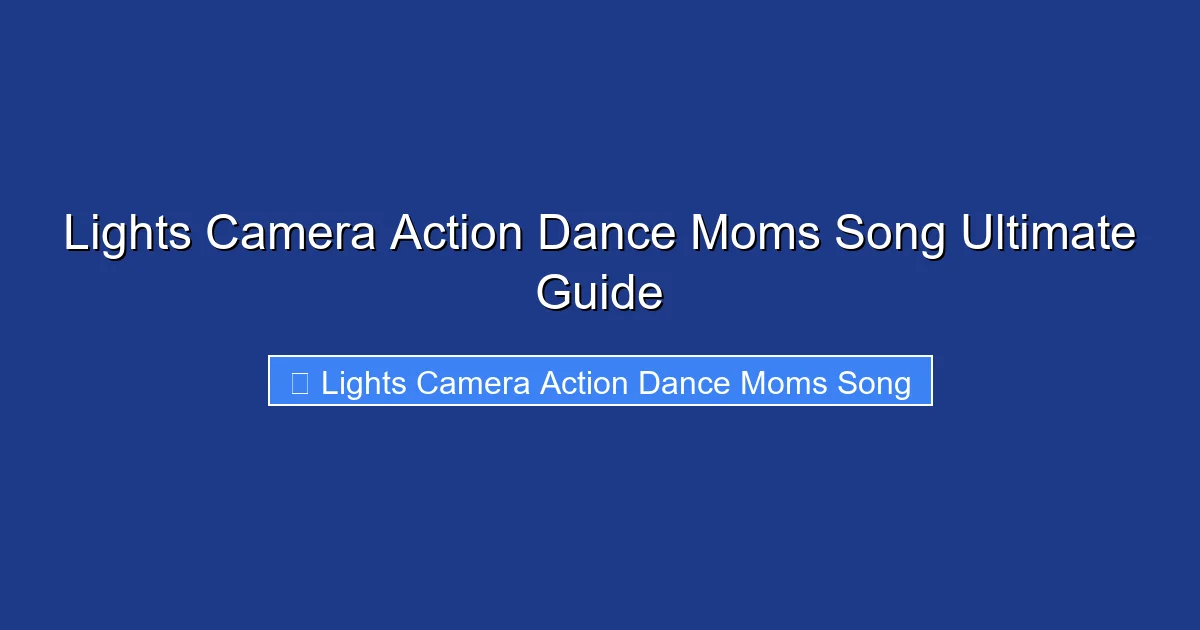 Lights Camera Action Dance Moms Song Ultimate Guide

 Lights Camera Action Dance Moms Song